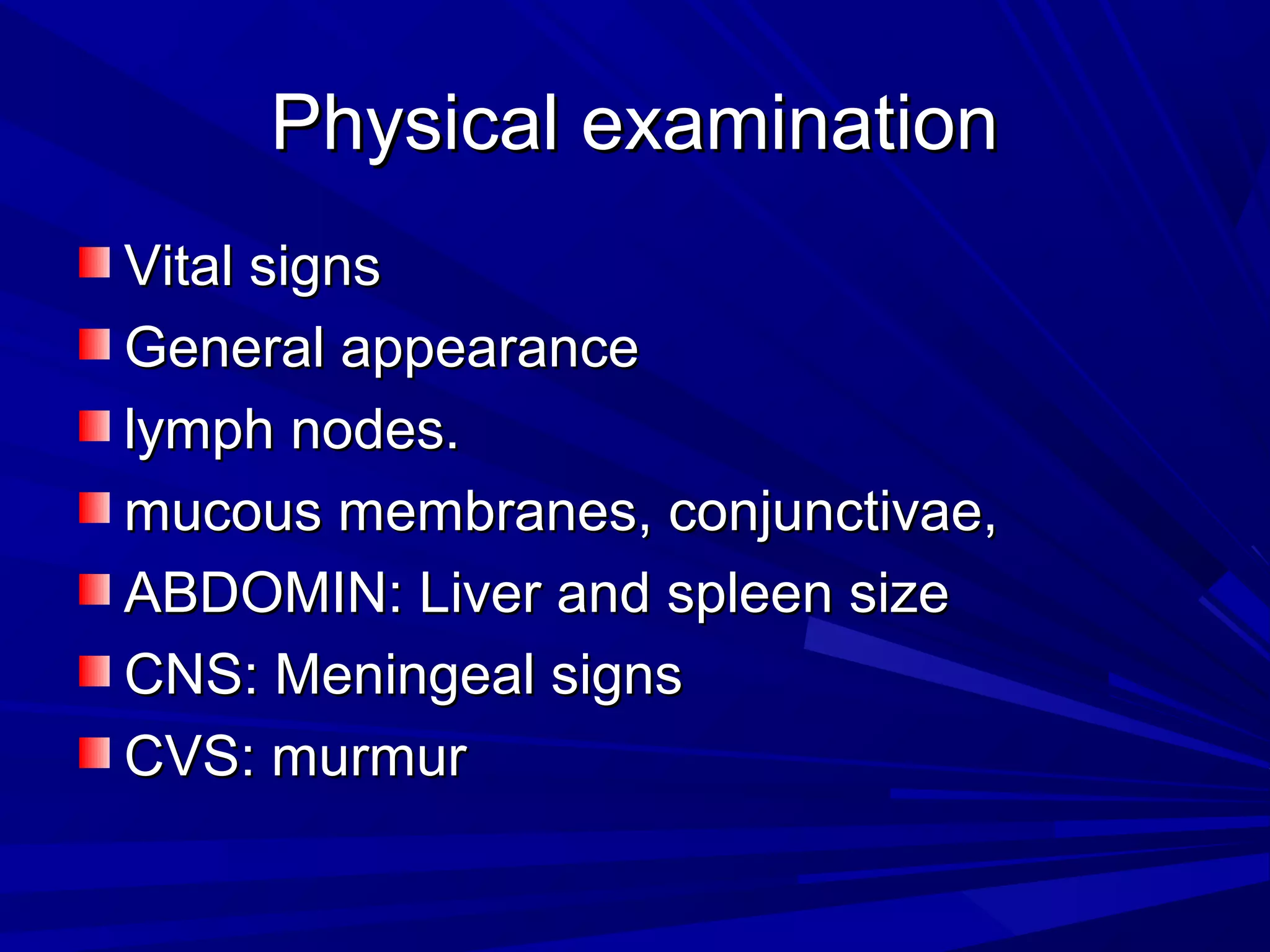 Physical examination

Vital signs
General appearance
lymph nodes.
mucous membranes, conjunctivae,
ABDOMIN: Liver and spleen size
CNS: Meningeal signs
CVS: murmur